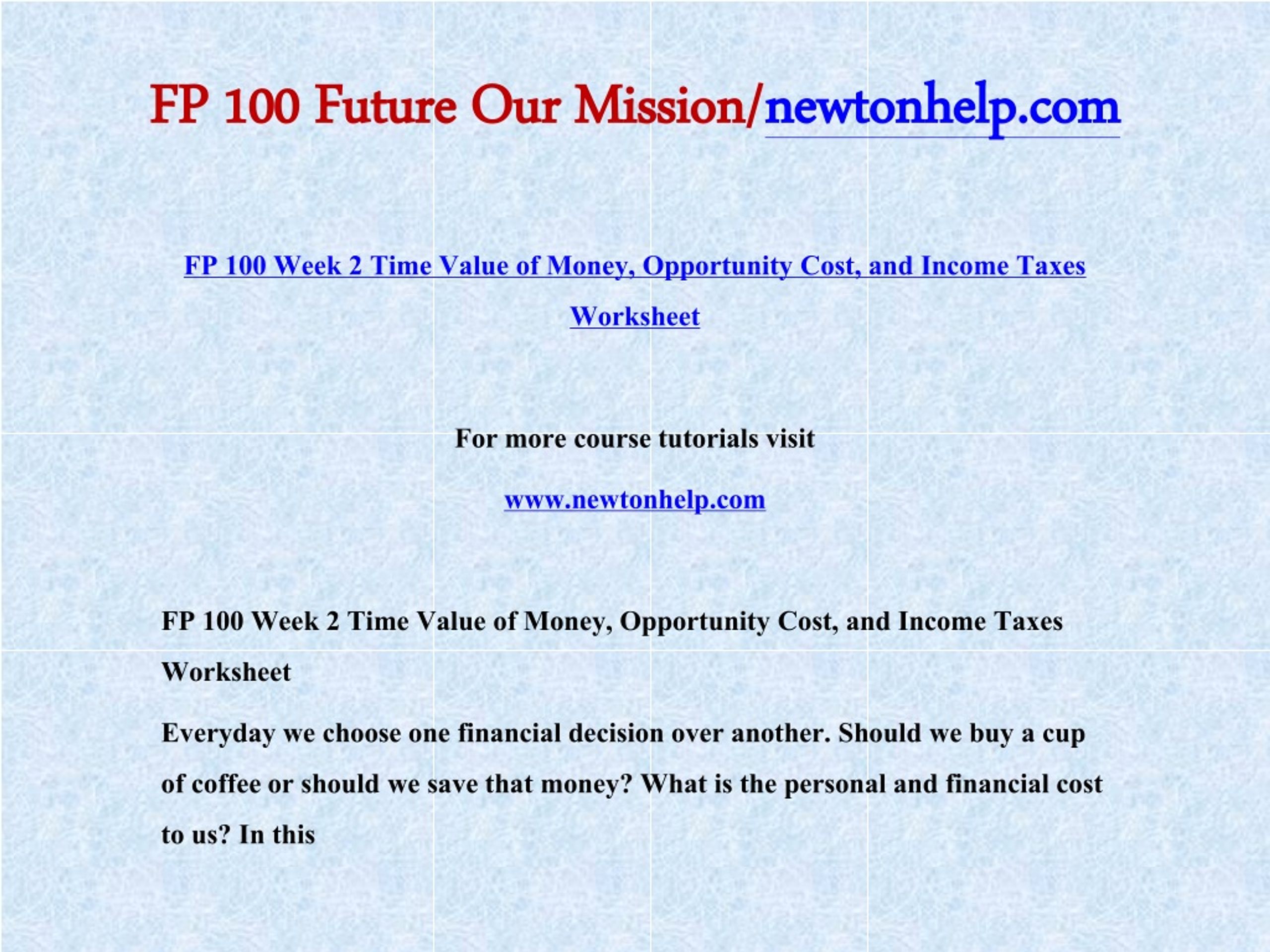 FP 100 Future Our Mission/newtonhelp.com

FP 100 Week 2 Time Value of Money, Opportunity Cost, and Income Taxes Worksheet

For more course tutorials visit

www.newtonhelp.com

FP 100 Week 2 Time Value of Money, Opportunity Cost, and Income Taxes Worksheet

Everyday we choose one financial decision over another. Should we buy a cup of coffee or should we save that money? What is the personal and financial cost to us? In this